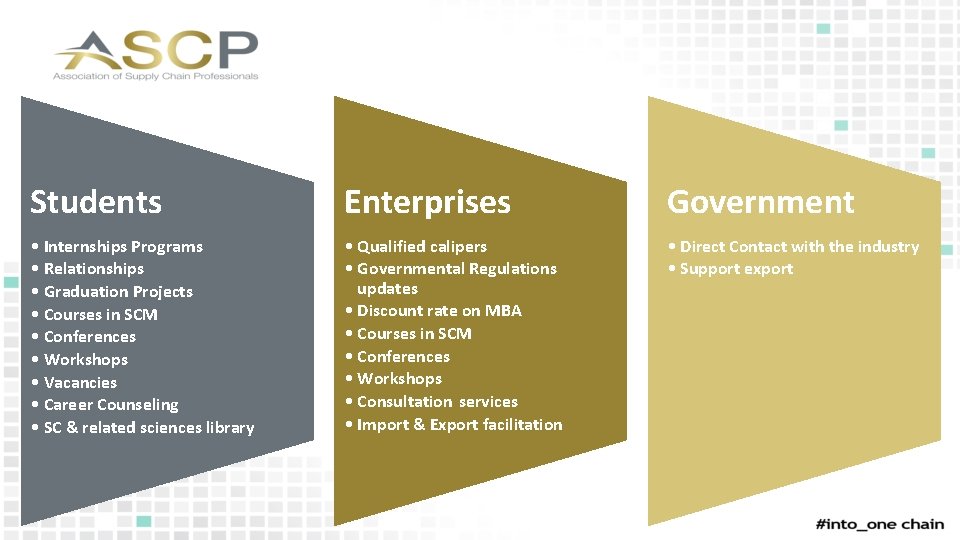 ASCP
Association of Supply Chain Professionals

Students
• Internships Programs
• Relationships
• Graduation Projects
• Courses in SCM
• Conferences
• Workshops
• Vacancies
• Career Counseling
• SC & related sciences library

Enterprises
• Qualified calipers
• Governmental Regulations updates
• Discount rate on MBA
• Courses in SCM
• Conferences
• Workshops
• Consultation services
• Import & Export facilitation

Government
• Direct Contact with the industry
• Support export

#into_one chain